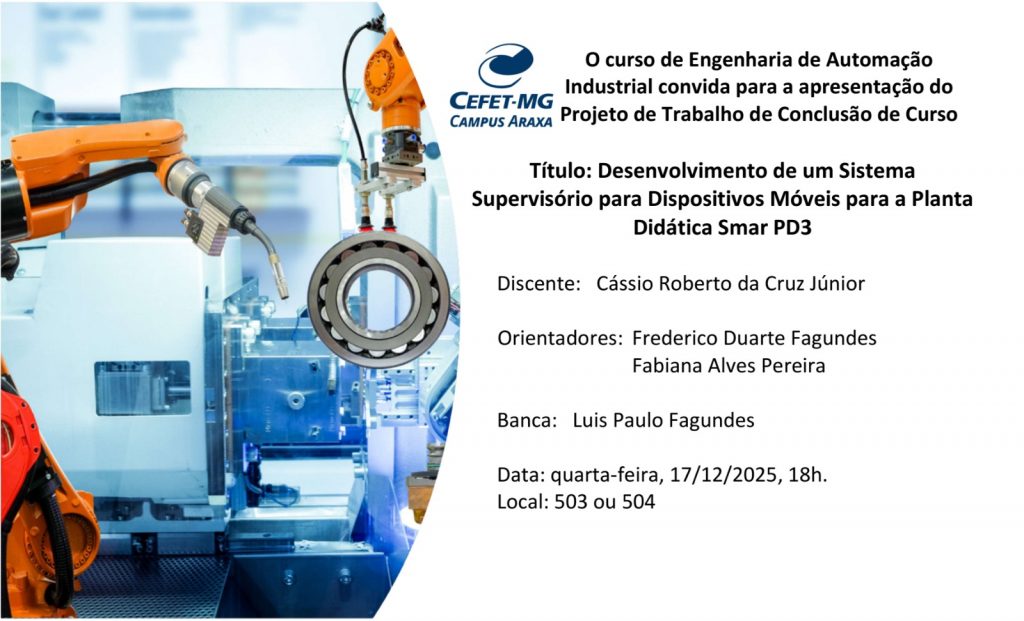 CEFET-MG
CAMPUS ARAXA

O curso de Engenharia de Automação Industrial convida para a apresentação do Projeto de Trabalho de Conclusão de Curso

Título: Desenvolvimento de um Sistema Supervisório para Dispositivos Móveis para a Planta Didática Smar PD3

Discente: Cássio Roberto da Cruz Júnior

Orientadores: Frederico Duarte Fagundes
Fabiana Alves Pereira

Banca: Luis Paulo Fagundes

Data: quarta-feira, 17/12/2025, 18h.
Local: 503 ou 504